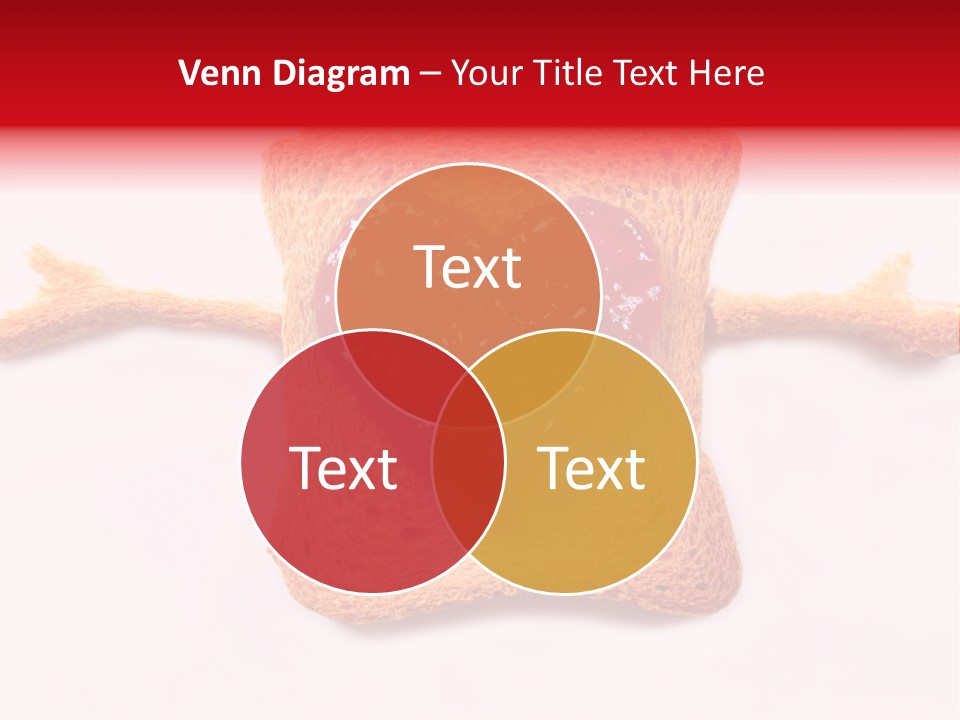 Venn Diagram – Your Title Text Here

Text

Text

Text